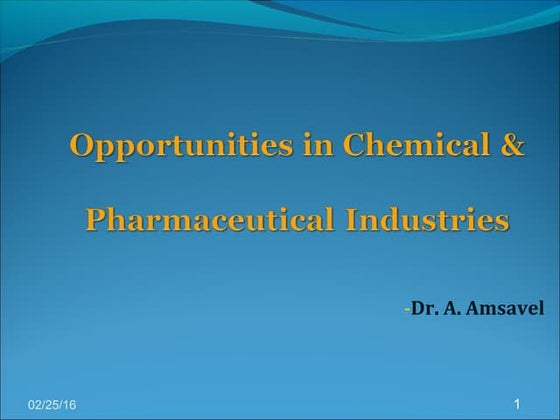 Opportunities in Chemical &

Pharmaceutical Industries

-Dr. A. Amsavel

02/25/16

1